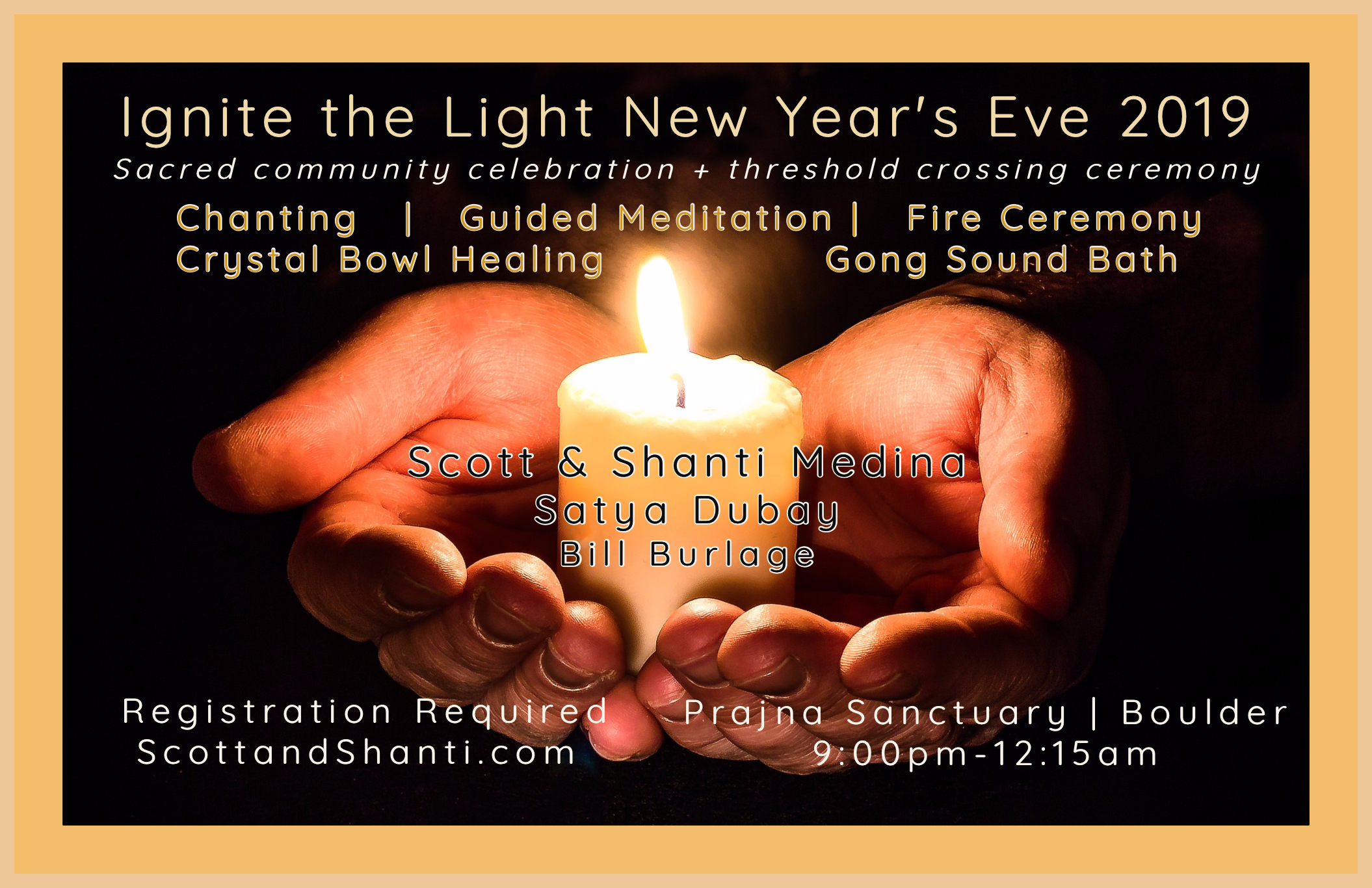 Ignite the Light New Year's Eve 2019

Sacred community celebration + threshold crossing ceremony

Chanting | Guided Meditation | Fire Ceremony
Crystal Bowl Healing Gong Sound Bath

Scott & Shanti Medina
Satya Dubay
Bill Burlage

Registration Required
ScottandShanti.com

Prajna Sanctuary | Boulder
9:00pm-12:15am